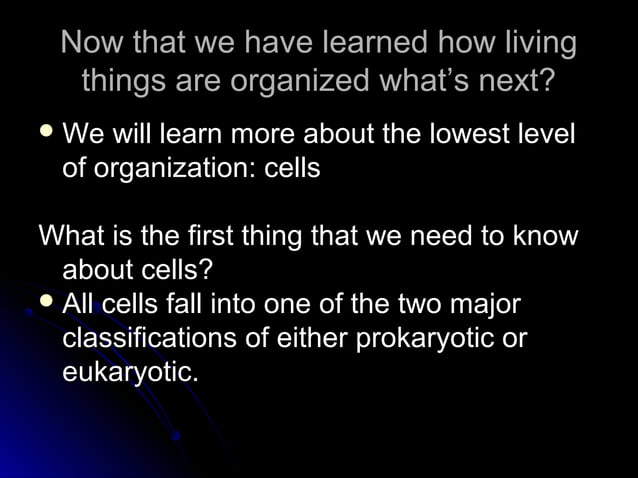 Now that we have learned how living things are organized what's next?

• We will learn more about the lowest level of organization: cells

What is the first thing that we need to know about cells?

• All cells fall into one of the two major classifications of either prokaryotic or eukaryotic.